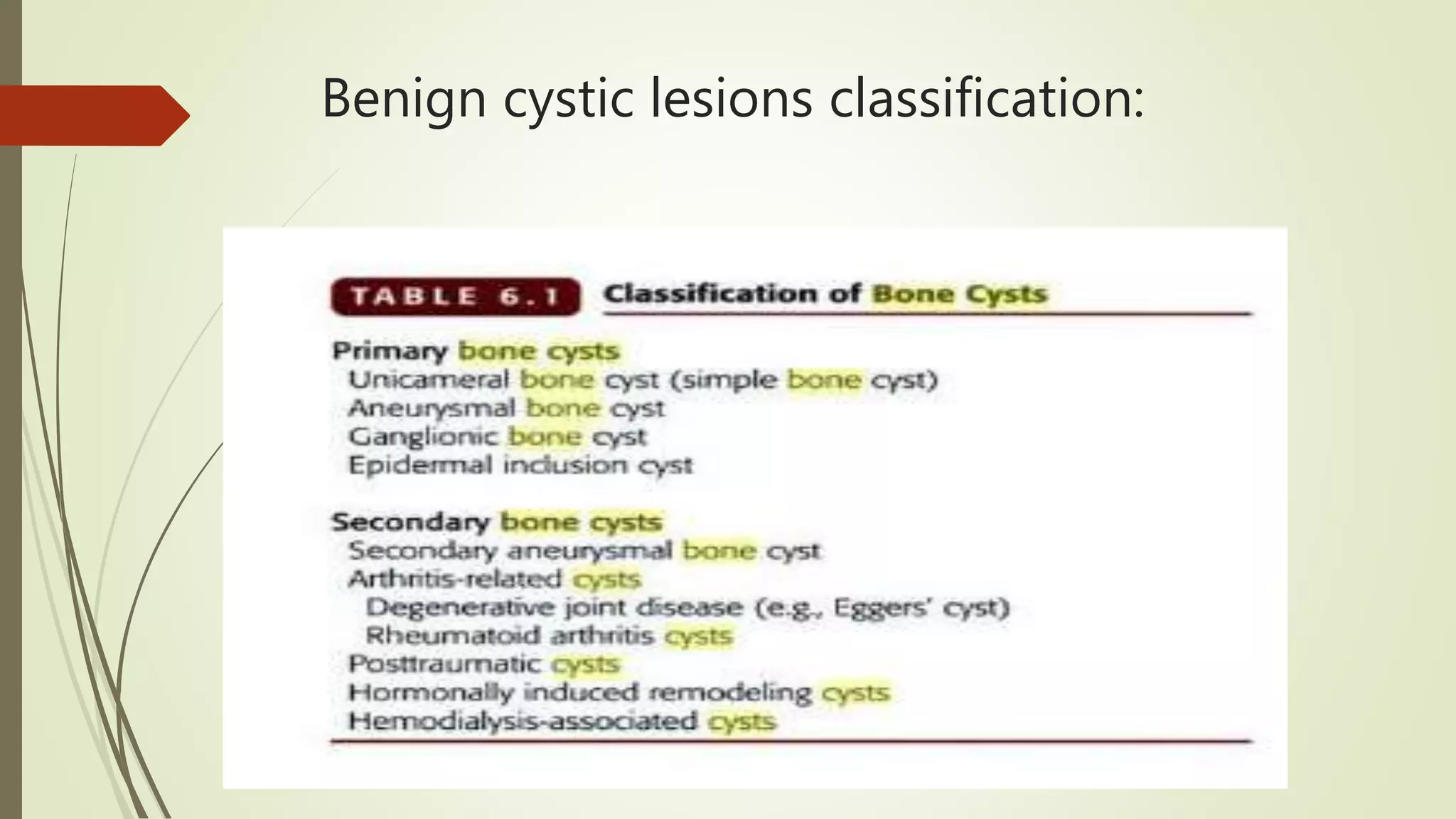 Benign cystic lesions classification:

TABLE 6.1 Classification of Bone Cysts

Primary bone cysts
Unicameral bone cyst (simple bone cyst)
Aneurysmal bone cyst
Ganglionic bone cyst
Epidermal inclusion cyst

Secondary bone cysts
Secondary aneurysmal bone cyst
Arthritis-related cysts
Degenerative joint disease (e.g., Eggers' cyst)
Rheumatoid arthritis cysts
Posttraumatic cysts
Hormonally induced remodeling cysts
Hemodialysis-associated cysts